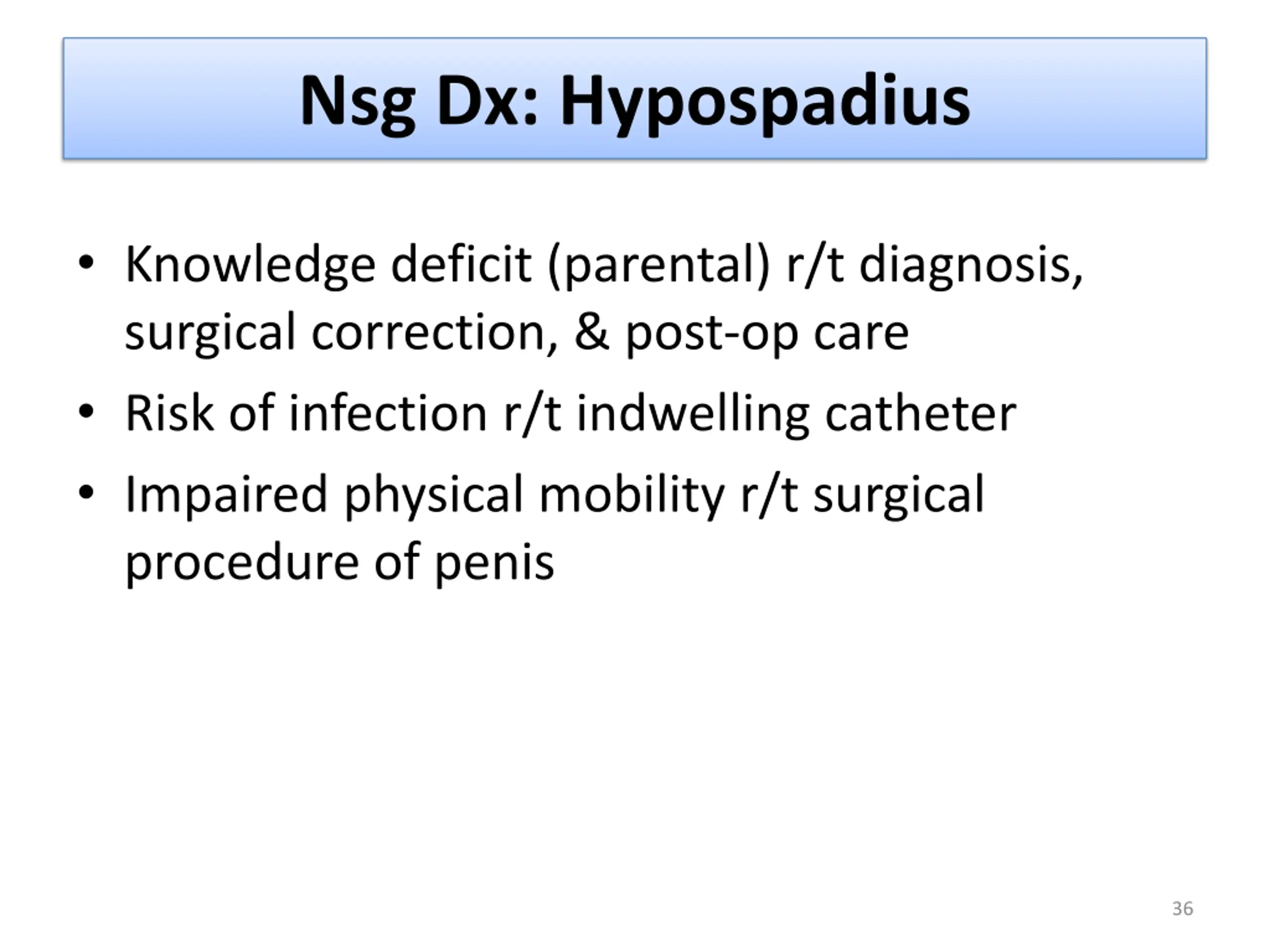 Nsg Dx: Hypospadius

• Knowledge deficit (parental) r/t diagnosis, surgical correction, & post-op care
• Risk of infection r/t indwelling catheter
• Impaired physical mobility r/t surgical procedure of penis

36